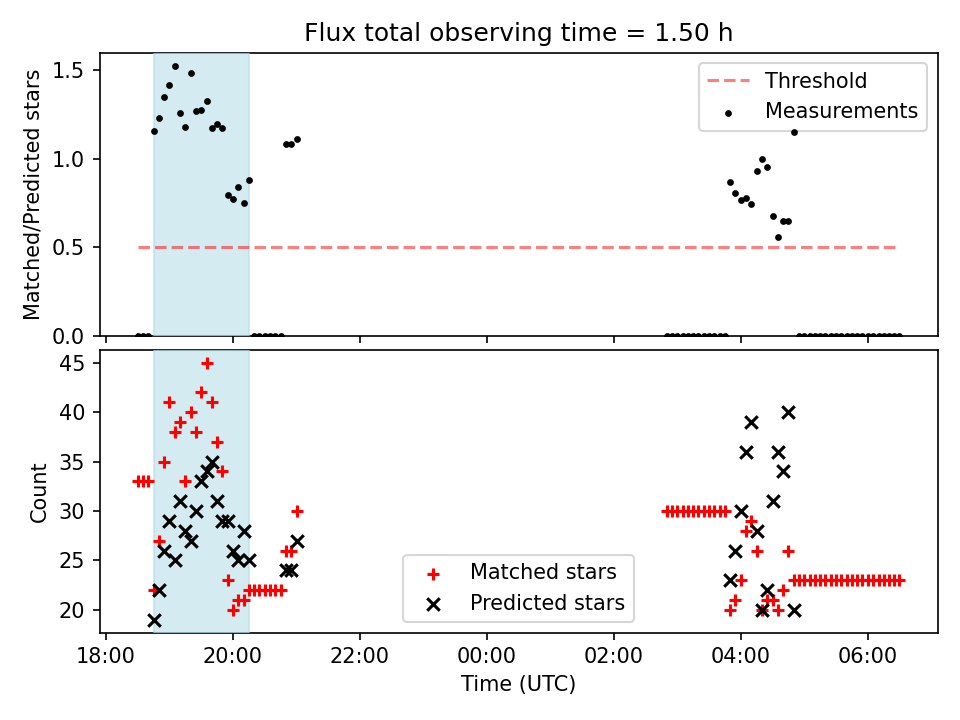 Flux total observing time = 1.50 h

Matched/Predicted stars

1.5
1.0
0.5
0.0

Threshold
Measurements

Count

45
40
35
30
25
20

Matched stars
Predicted stars

18:00
20:00
22:00
00:00
02:00
04:00
06:00

Time (UTC)